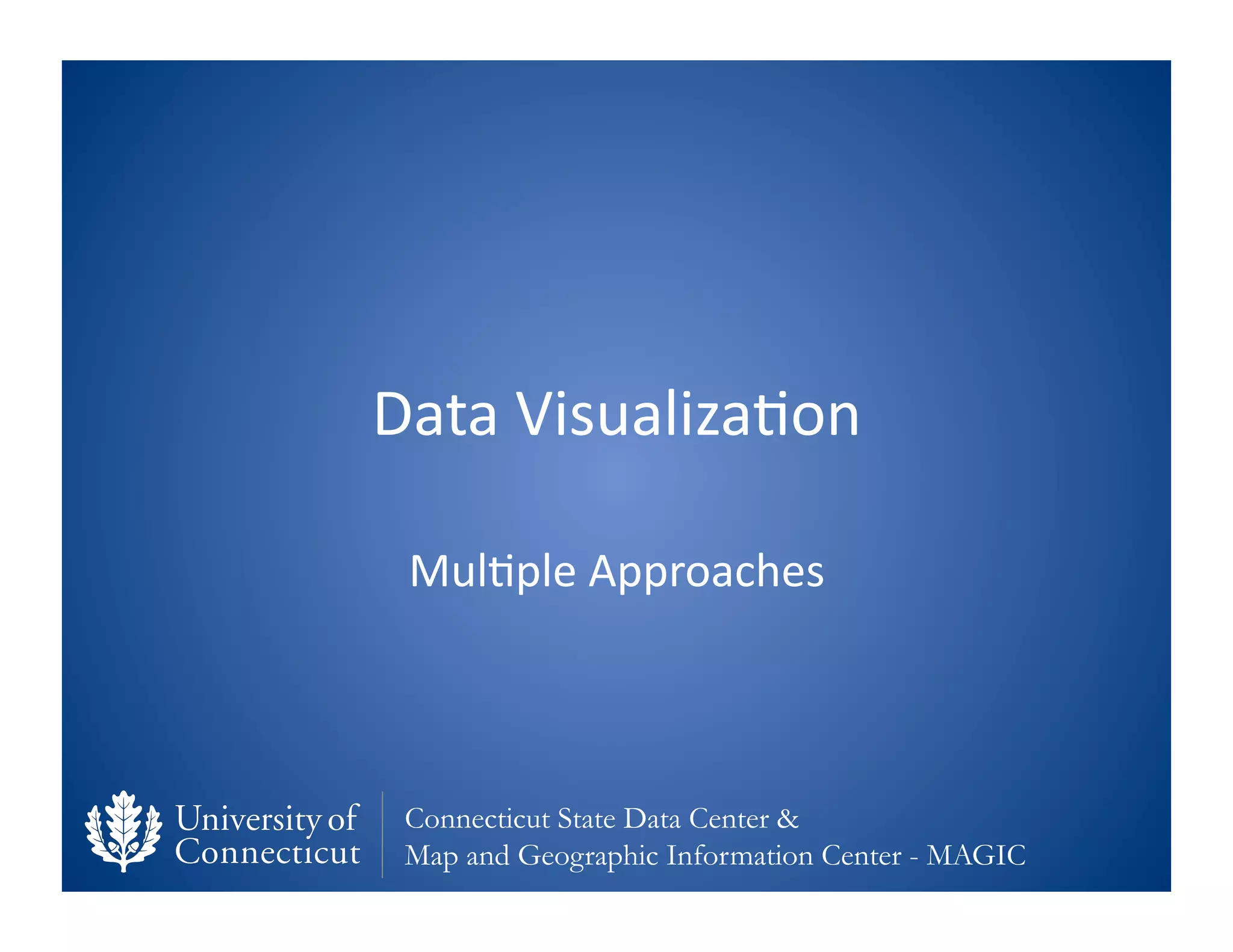 Data Visualization

Multiple Approaches

University of Connecticut

Connecticut State Data Center &
Map and Geographic Information Center - MAGIC